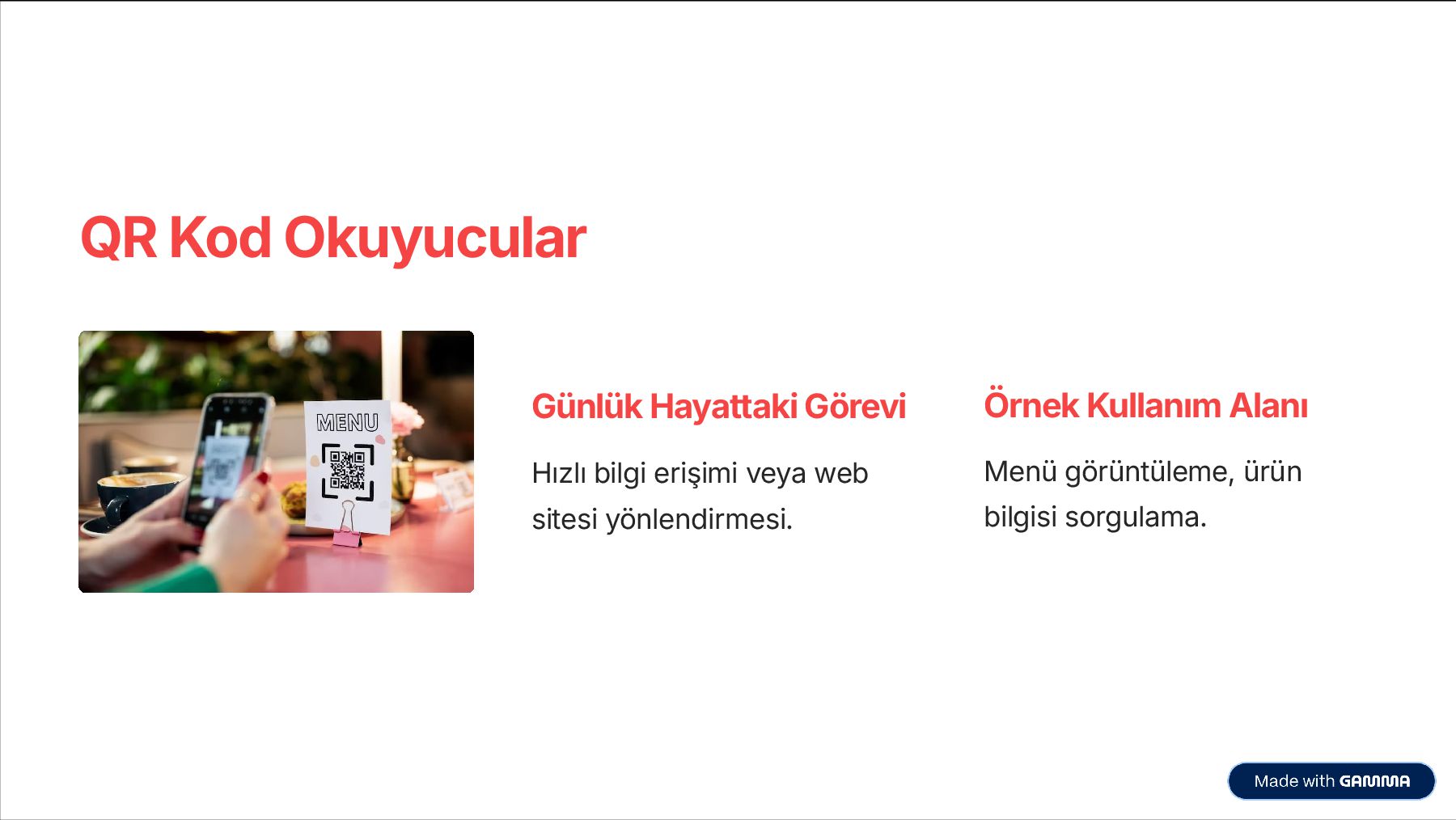 QR Kod Okuyucular

MENU

Günlük Hayattaki Görevi

Hızlı bilgi erişimi veya web sitesi yönlendirmesi.

Örnek Kullanım Alanı

Menü görüntüleme, ürün bilgisi sorgulama.

Made with GAMMA